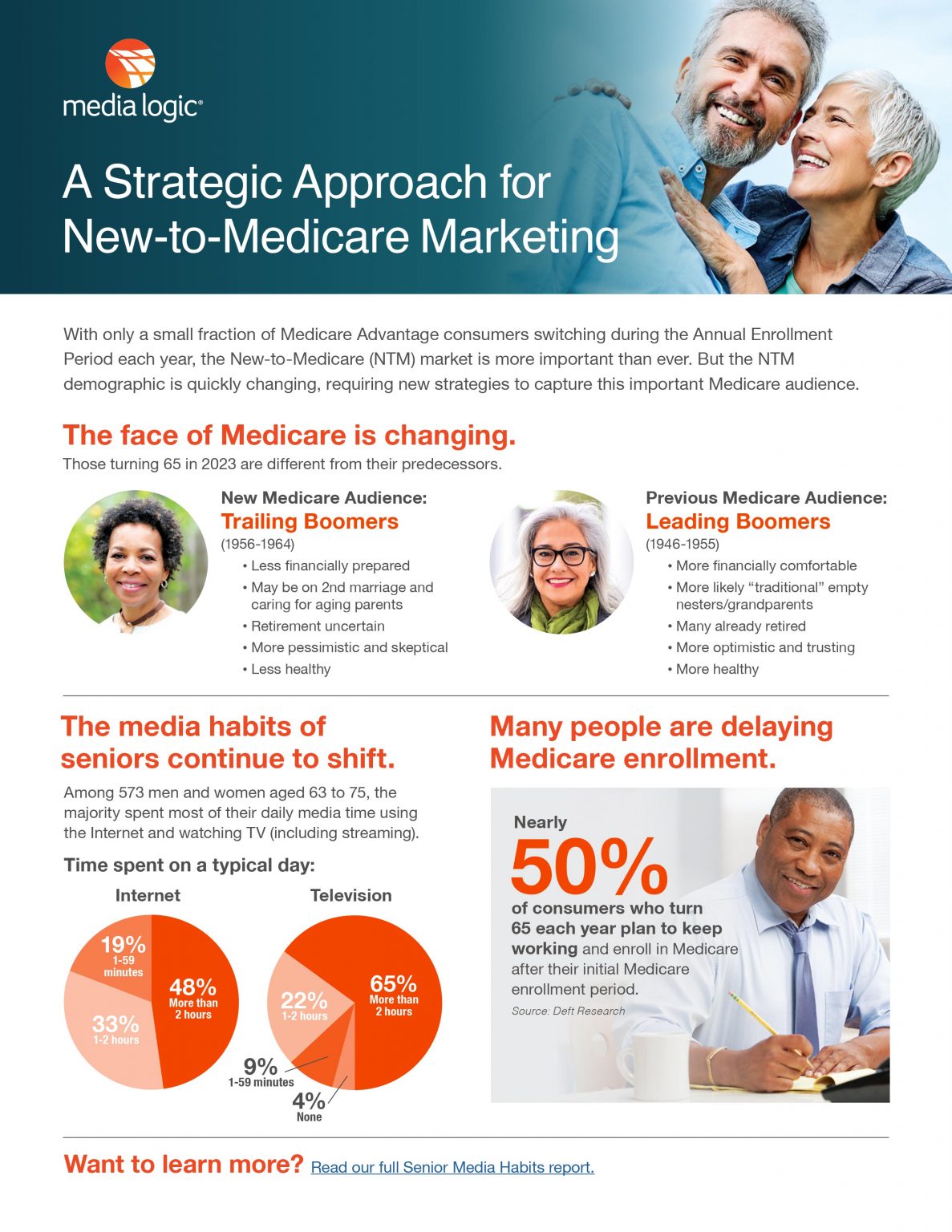 media logic®

A Strategic Approach for New-to-Medicare Marketing

With only a small fraction of Medicare Advantage consumers switching during the Annual Enrollment Period each year, the New-to-Medicare (NTM) market is more important than ever. But the NTM demographic is quickly changing, requiring new strategies to capture this important Medicare audience.

The face of Medicare is changing.

Those turning 65 in 2023 are different from their predecessors.

New Medicare Audience:
Trailing Boomers
(1956-1964)
• Less financially prepared
• May be on 2nd marriage and caring for aging parents
• Retirement uncertain
• More pessimistic and skeptical
• Less healthy

Previous Medicare Audience:
Leading Boomers
(1946-1955)
• More financially comfortable
• More likely “traditional” empty nesters/grandparents
• Many already retired
• More optimistic and trusting
• More healthy

The media habits of seniors continue to shift.

Among 573 men and women aged 63 to 75, the majority spent most of their daily media time using the Internet and watching TV (including streaming).

Time spent on a typical day:

Internet

19% 1-59 minutes
48% More than 2 hours
33% 1-2 hours

Television

65% More than 2 hours
22% 1-2 hours
9% 1-59 minutes
4% None

Many people are delaying Medicare enrollment.

Nearly
50%
of consumers who turn 65 each year plan to keep working and enroll in Medicare after their initial Medicare enrollment period.
Source: Deft Research

Want to learn more? Read our full Senior Media Habits report.